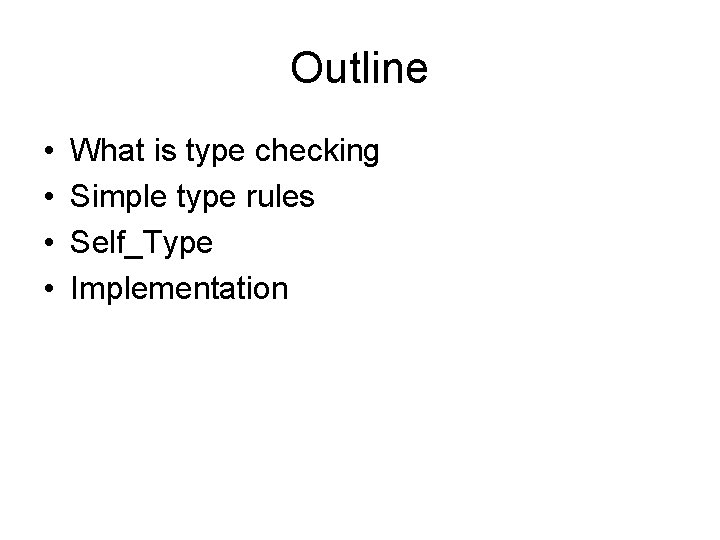 Outline

• What is type checking
• Simple type rules
• Self_Type
• Implementation